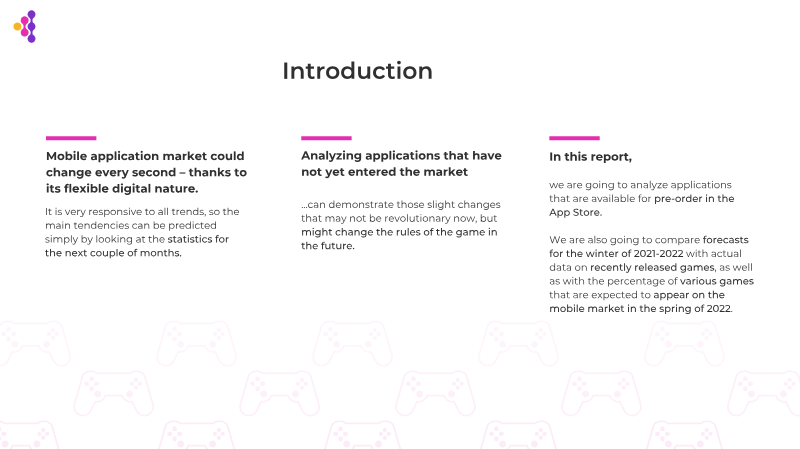 Introduction

Mobile application market could change every second – thanks to its flexible digital nature.

It is very responsive to all trends, so the main tendencies can be predicted simply by looking at the statistics for the next couple of months.

Analyzing applications that have not yet entered the market

...can demonstrate those slight changes that may not be revolutionary now, but might change the rules of the game in the future.

In this report,

we are going to analyze applications that are available for pre-order in the App Store.

We are also going to compare forecasts for the winter of 2021-2022 with actual data on recently released games, as well as with the percentage of various games that are expected to appear on the mobile market in the spring of 2022.